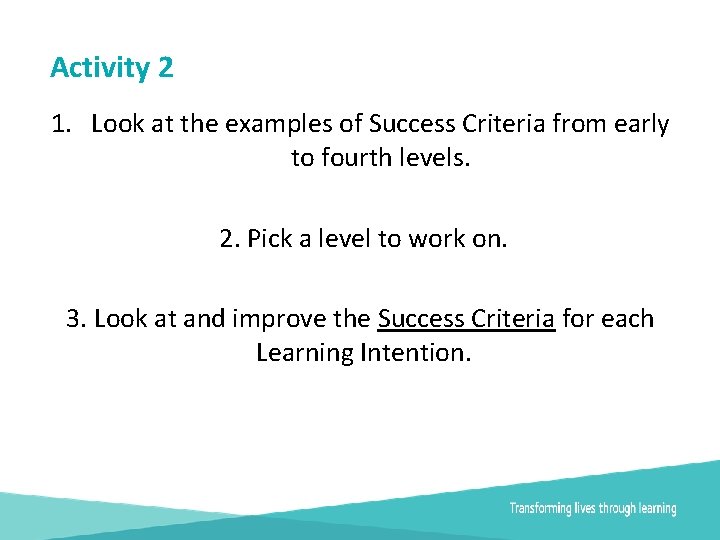 Activity 2

1. Look at the examples of Success Criteria from early to fourth levels.

2. Pick a level to work on.

3. Look at and improve the Success Criteria for each Learning Intention.

Transforming lives through learning